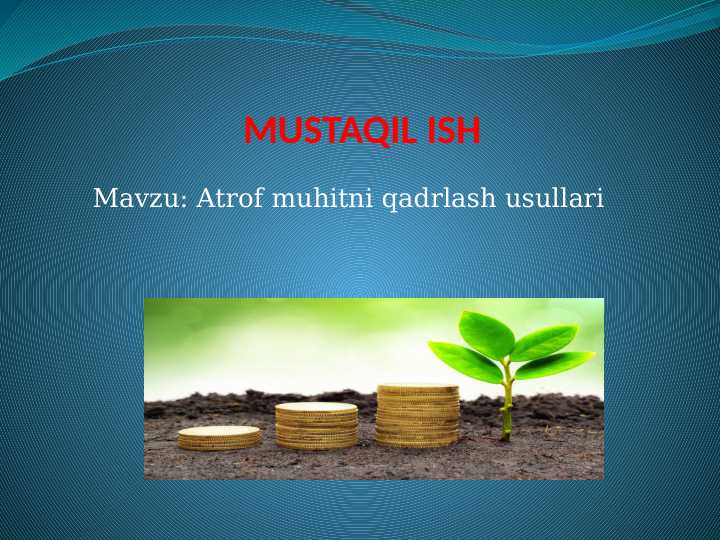 MUSTAQIL ISH

Mavzu: Atrof muhitni qadrlash usullari